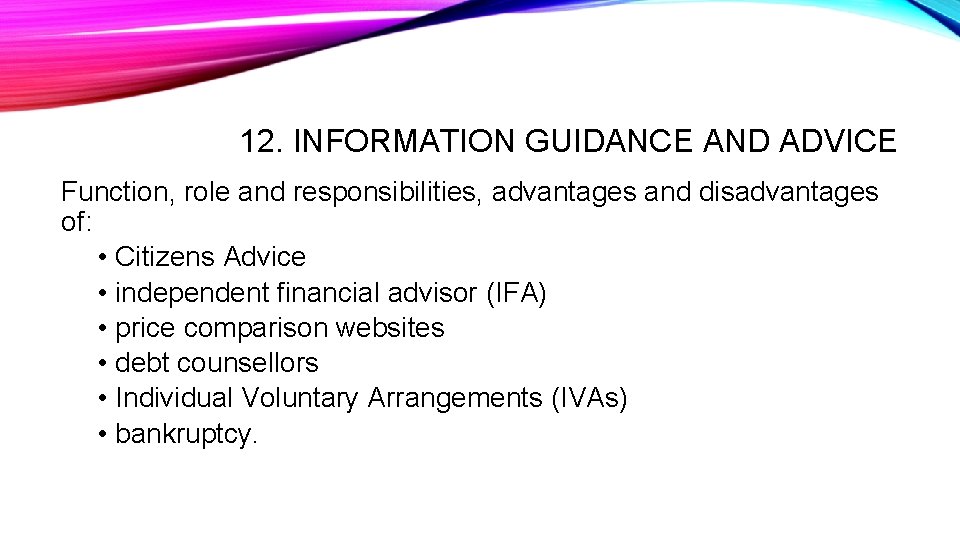 12. INFORMATION GUIDANCE AND ADVICE

Function, role and responsibilities, advantages and disadvantages of:

• Citizens Advice
• independent financial advisor (IFA)
• price comparison websites
• debt counsellors
• Individual Voluntary Arrangements (IVAs)
• bankruptcy.